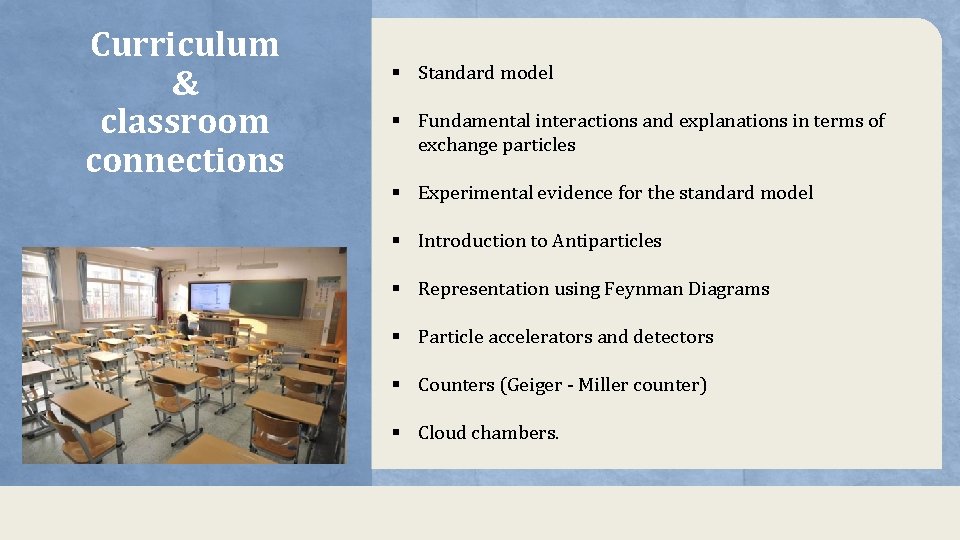 Curriculum & classroom connections

▪ Standard model

▪ Fundamental interactions and explanations in terms of exchange particles

▪ Experimental evidence for the standard model

▪ Introduction to Antiparticles

▪ Representation using Feynman Diagrams

▪ Particle accelerators and detectors

▪ Counters (Geiger - Miller counter)

▪ Cloud chambers.